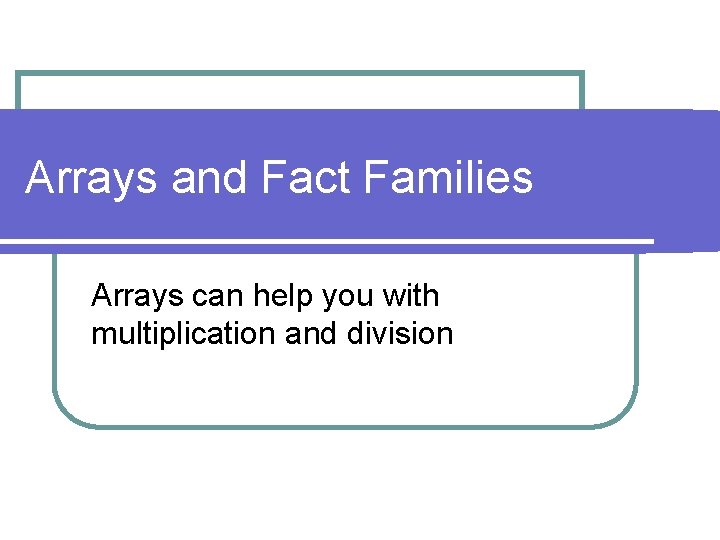 Arrays and Fact Families

Arrays can help you with multiplication and division